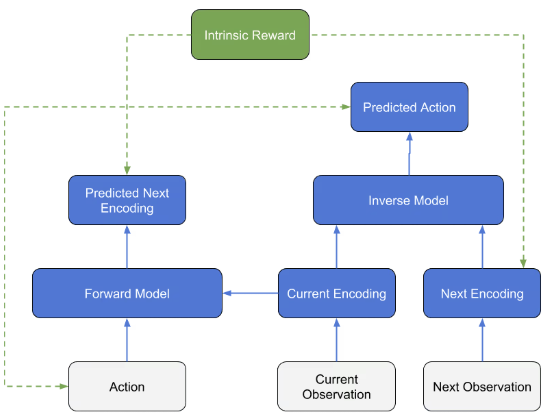 Intrinsic Reward

Predicted Action

Predicted Next Encoding

Inverse Model

Forward Model

Current Encoding

Next Encoding

Action

Current Observation

Next Observation